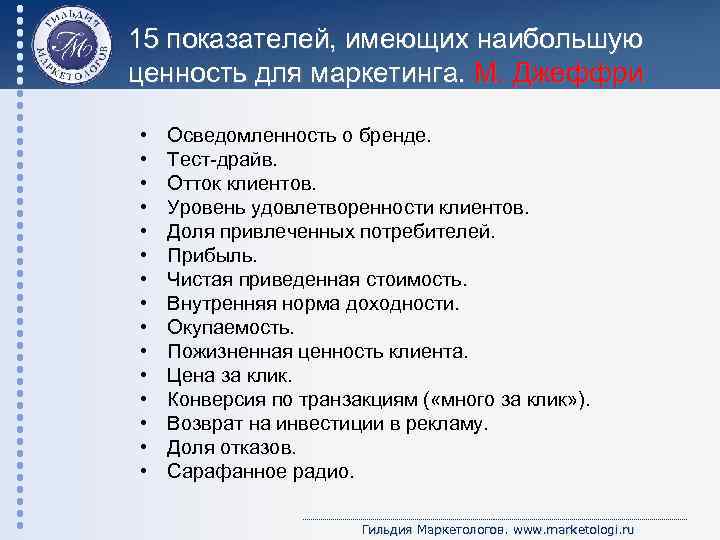 ГИЛЬДИЯ МАРКЕТОЛОГОВ
ГМ

15 показателей, имеющих наибольшую ценность для маркетинга. М. Джеффри

• Осведомленность о бренде.
• Тест-драйв.
• Отток клиентов.
• Уровень удовлетворенности клиентов.
• Доля привлеченных потребителей.
• Прибыль.
• Чистая приведенная стоимость.
• Внутренняя норма доходности.
• Окупаемость.
• Пожизненная ценность клиента.
• Цена за клик.
• Конверсия по транзакциям («много за клик»).
• Возврат на инвестиции в рекламу.
• Доля отказов.
• Сарафанное радио.

Гильдия Маркетологов. www.marketologi.ru